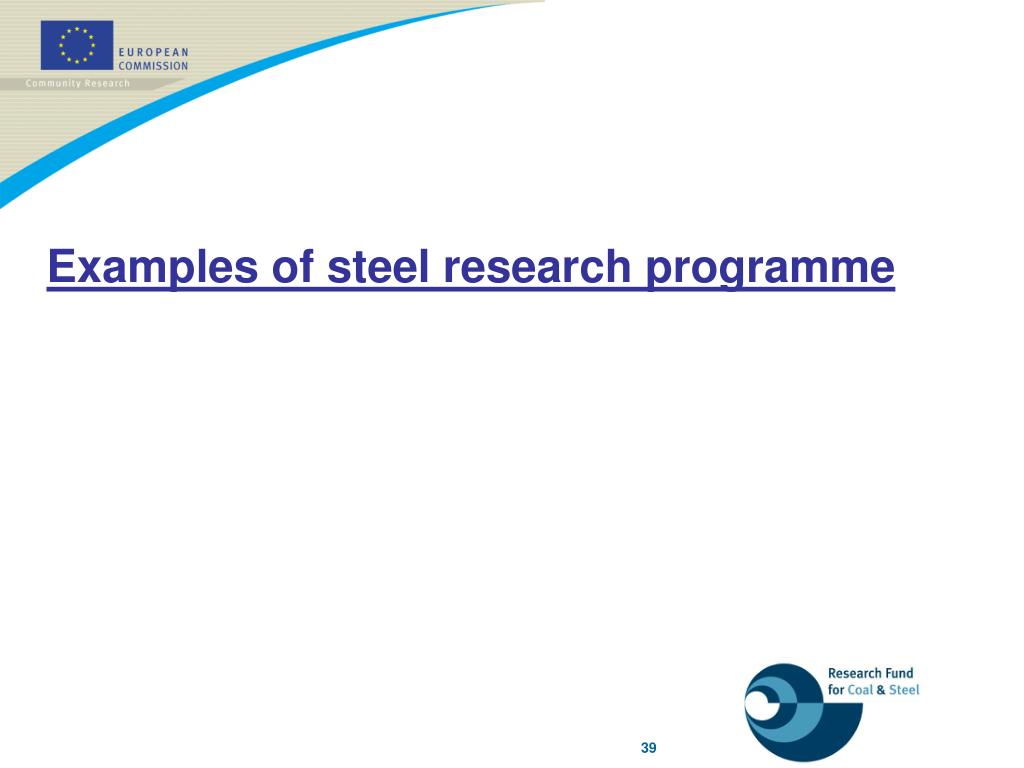 EUROPEAN COMMISSION
Community Research

Examples of steel research programme

Research Fund for Coal & Steel

39